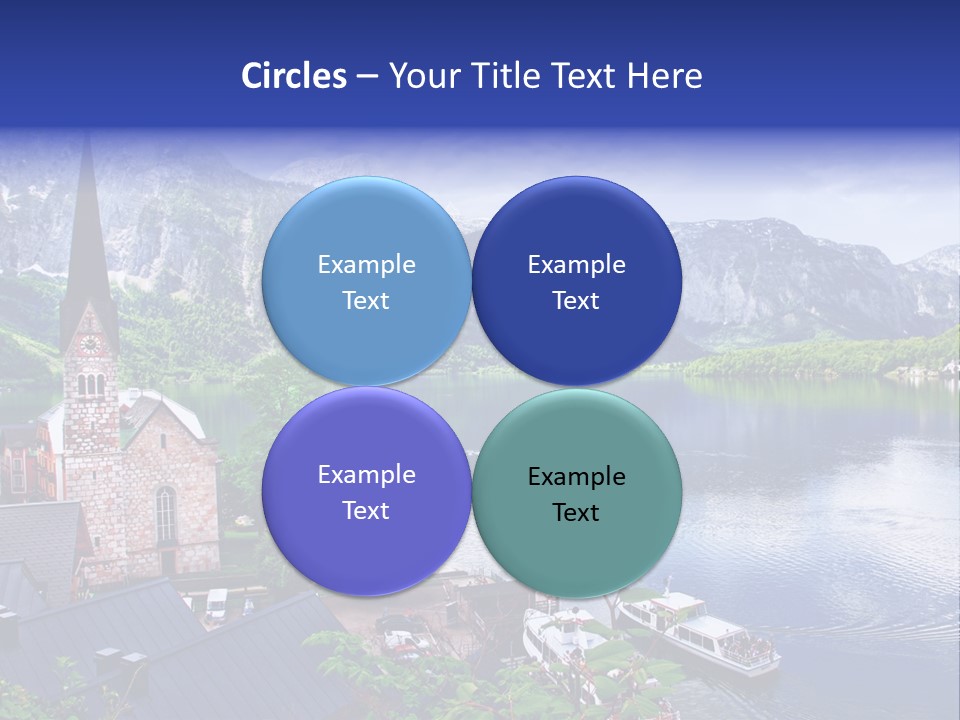 Circles – Your Title Text Here

Example Text

Example Text

Example Text

Example Text